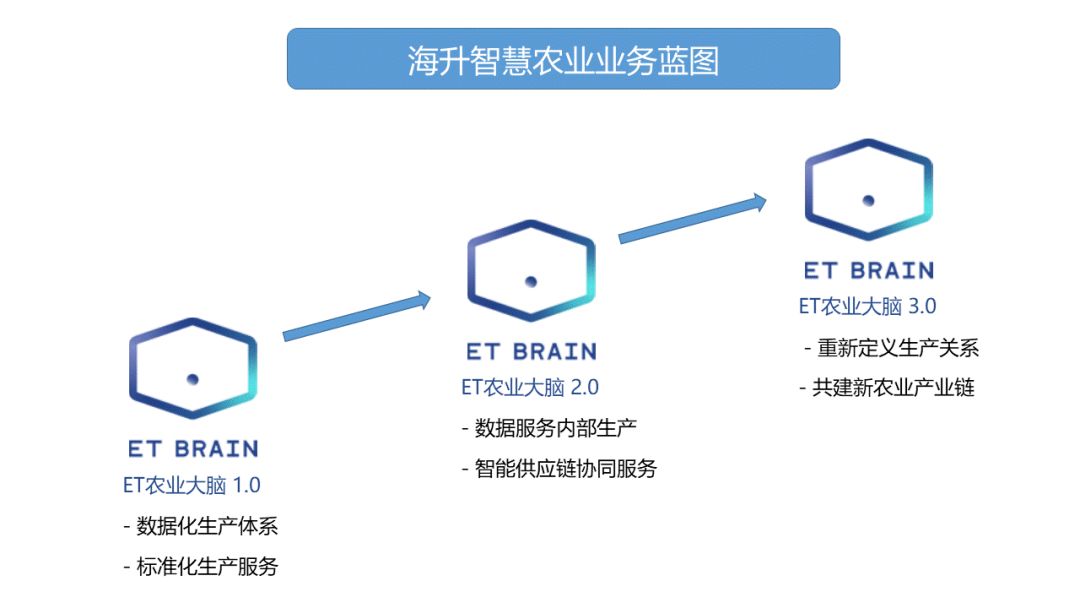 海升智慧农业业务蓝图

ET BRAIN
ET农业大脑 1.0
- 数据化生产体系
- 标准化生产服务

ET BRAIN
ET农业大脑 2.0
- 数据服务内部生产
- 智能供应链协同服务

ET BRAIN
ET农业大脑 3.0
- 重新定义生产关系
- 共建新农业产业链